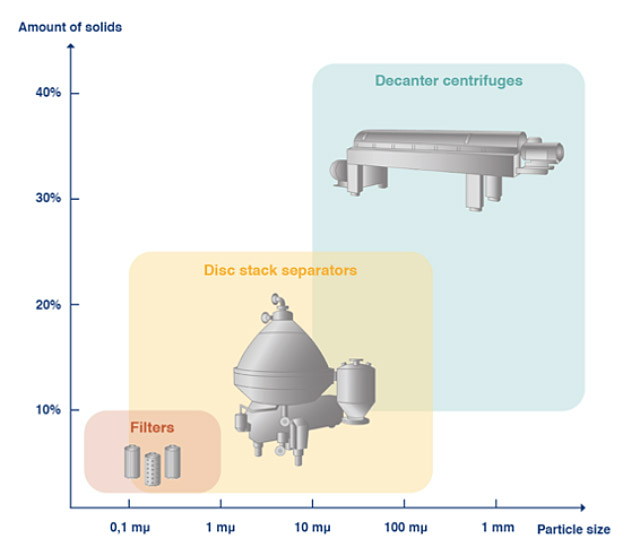 Amount of solids

40%

30%

20%

10%

Decanter centrifuges

Disc stack separators

Filters

0,1 mμ

1 mμ

10 mμ

100 mμ

1 mm

Particle size